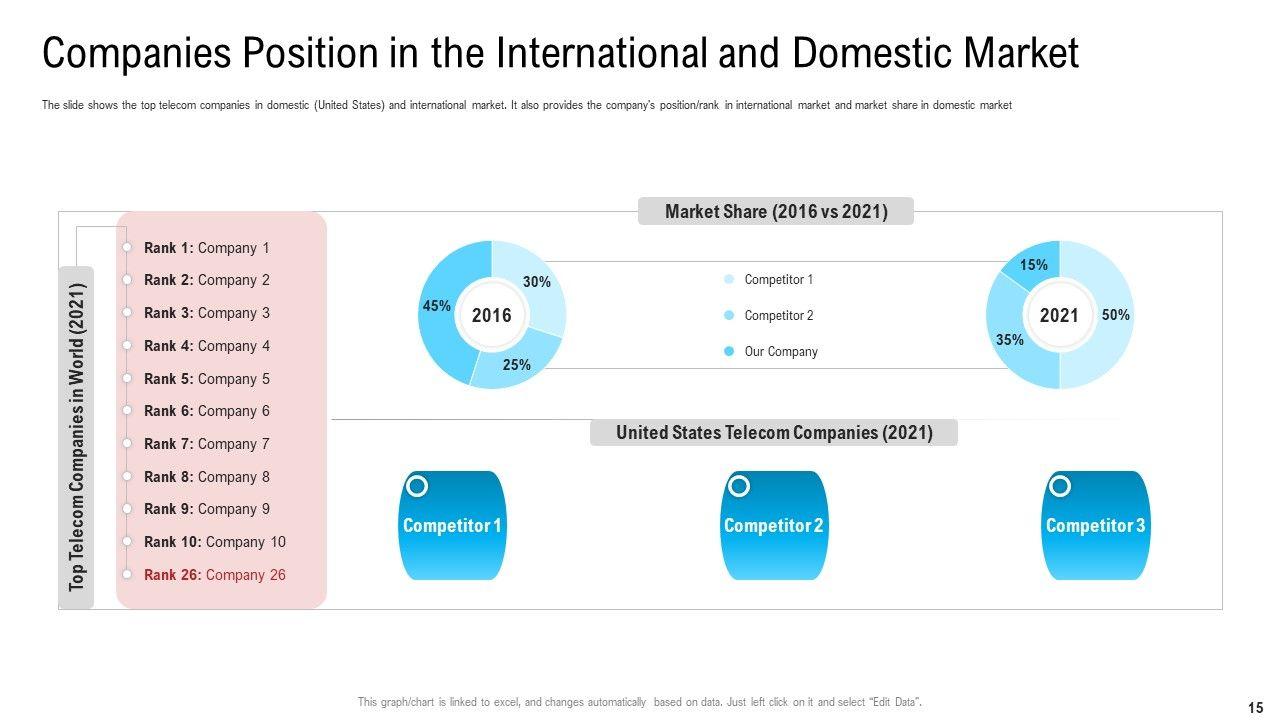 Companies Position in the International and Domestic Market

The slide shows the top telecom companies in domestic (United States) and international market. It also provides the company's position/rank in international market and market share in domestic market

Top Telecom Companies in World (2021)

Rank 1: Company 1
Rank 2: Company 2
Rank 3: Company 3
Rank 4: Company 4
Rank 5: Company 5
Rank 6: Company 6
Rank 7: Company 7
Rank 8: Company 8
Rank 9: Company 9
Rank 10: Company 10
Rank 26: Company 26

Market Share (2016 vs 2021)

2016
30%
25%
45%

Competitor 1
Competitor 2
Our Company

2021
15%
50%
35%

United States Telecom Companies (2021)

Competitor 1
Competitor 2
Competitor 3

This graph/chart is linked to excel, and changes automatically based on data. Just left click on it and select "Edit Data".

15